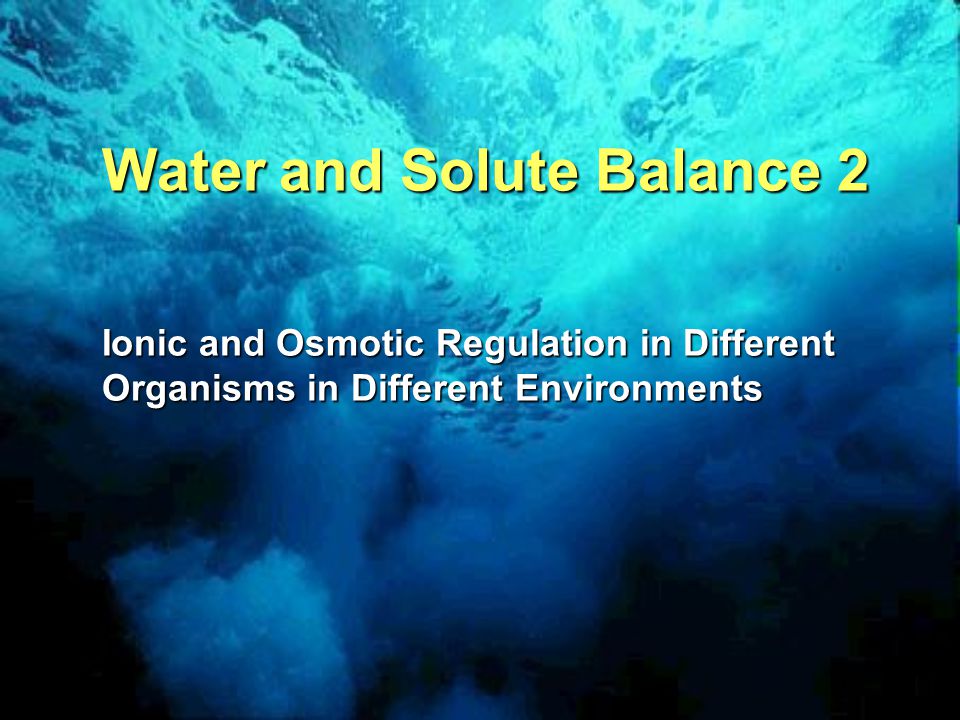 Water and Solute Balance 2

Ionic and Osmotic Regulation in Different Organisms in Different Environments